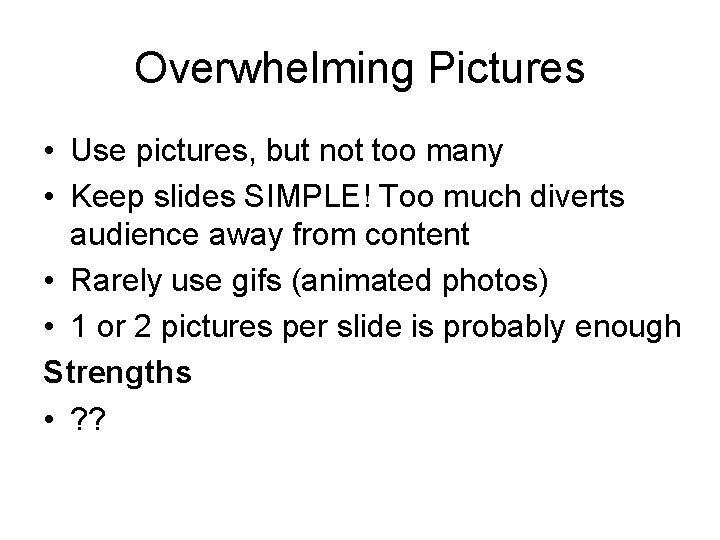 Overwhelming Pictures

• Use pictures, but not too many
• Keep slides SIMPLE! Too much diverts audience away from content
• Rarely use gifs (animated photos)
• 1 or 2 pictures per slide is probably enough

Strengths

• ??